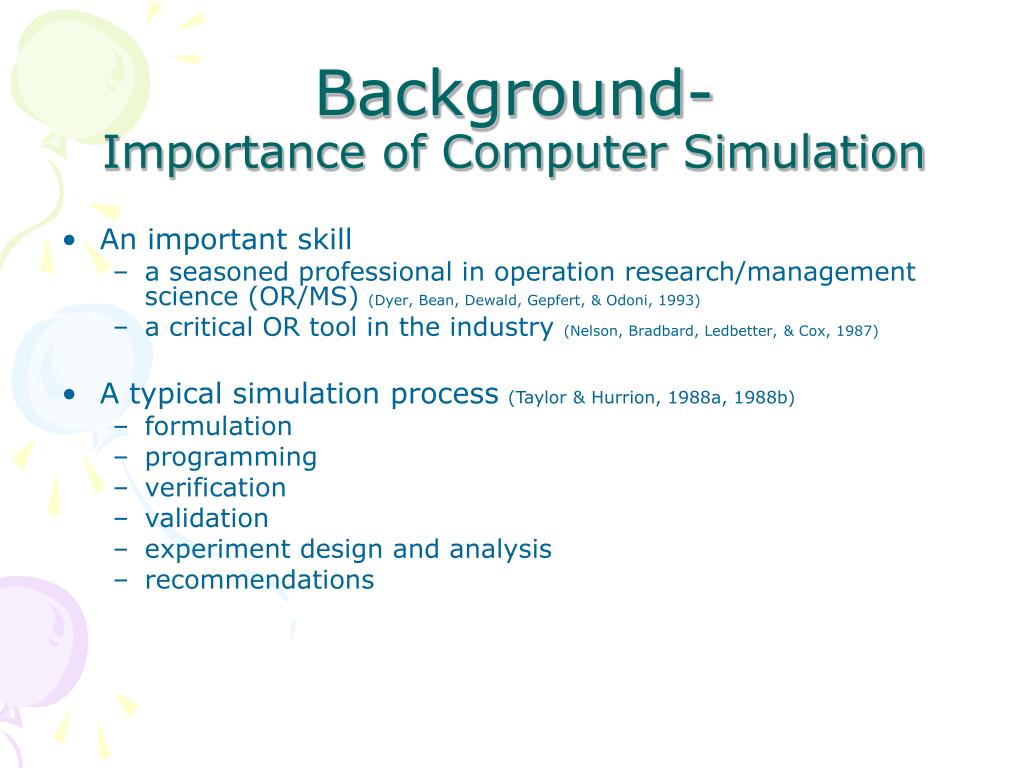 Background-
Importance of Computer Simulation

• An important skill
 – a seasoned professional in operation research/management science (OR/MS) (Dyer, Bean, Dewald, Gepfert, & Odoni, 1993)
 – a critical OR tool in the industry (Nelson, Bradbard, Ledbetter, & Cox, 1987)

• A typical simulation process (Taylor & Hurrion, 1988a, 1988b)
 – formulation
 – programming
 – verification
 – validation
 – experiment design and analysis
 – recommendations